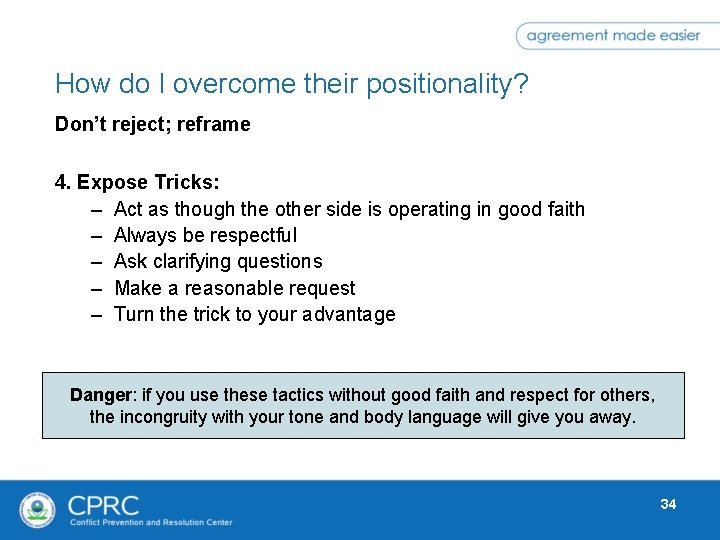 agreement made easier

How do I overcome their positionality?

Don't reject; reframe

4. Expose Tricks:
– Act as though the other side is operating in good faith
– Always be respectful
– Ask clarifying questions
– Make a reasonable request
– Turn the trick to your advantage

Danger: if you use these tactics without good faith and respect for others, the incongruity with your tone and body language will give you away.

CPRC
Conflict Prevention and Resolution Center

34